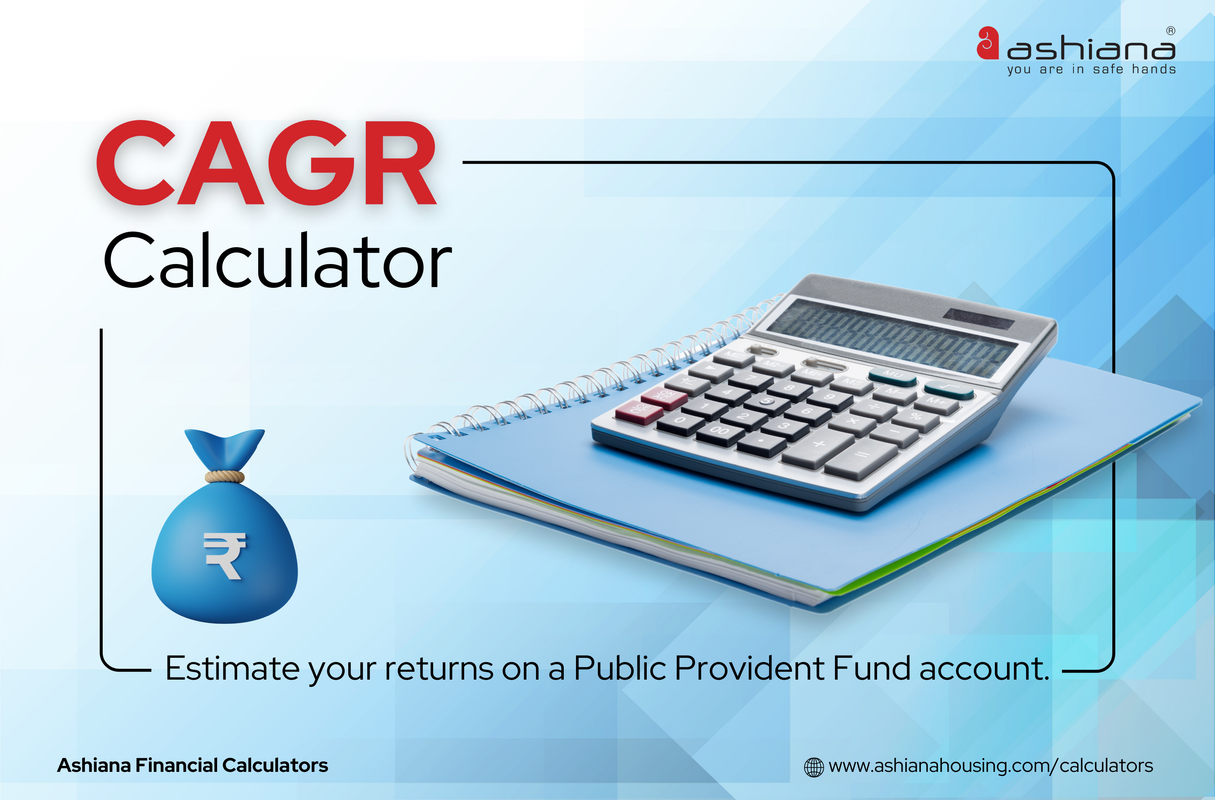 ashiana®
you are in safe hands

CAGR
Calculator

₹

Estimate your returns on a Public Provident Fund account.

Ashiana Financial Calculators

www.ashianahousing.com/calculators